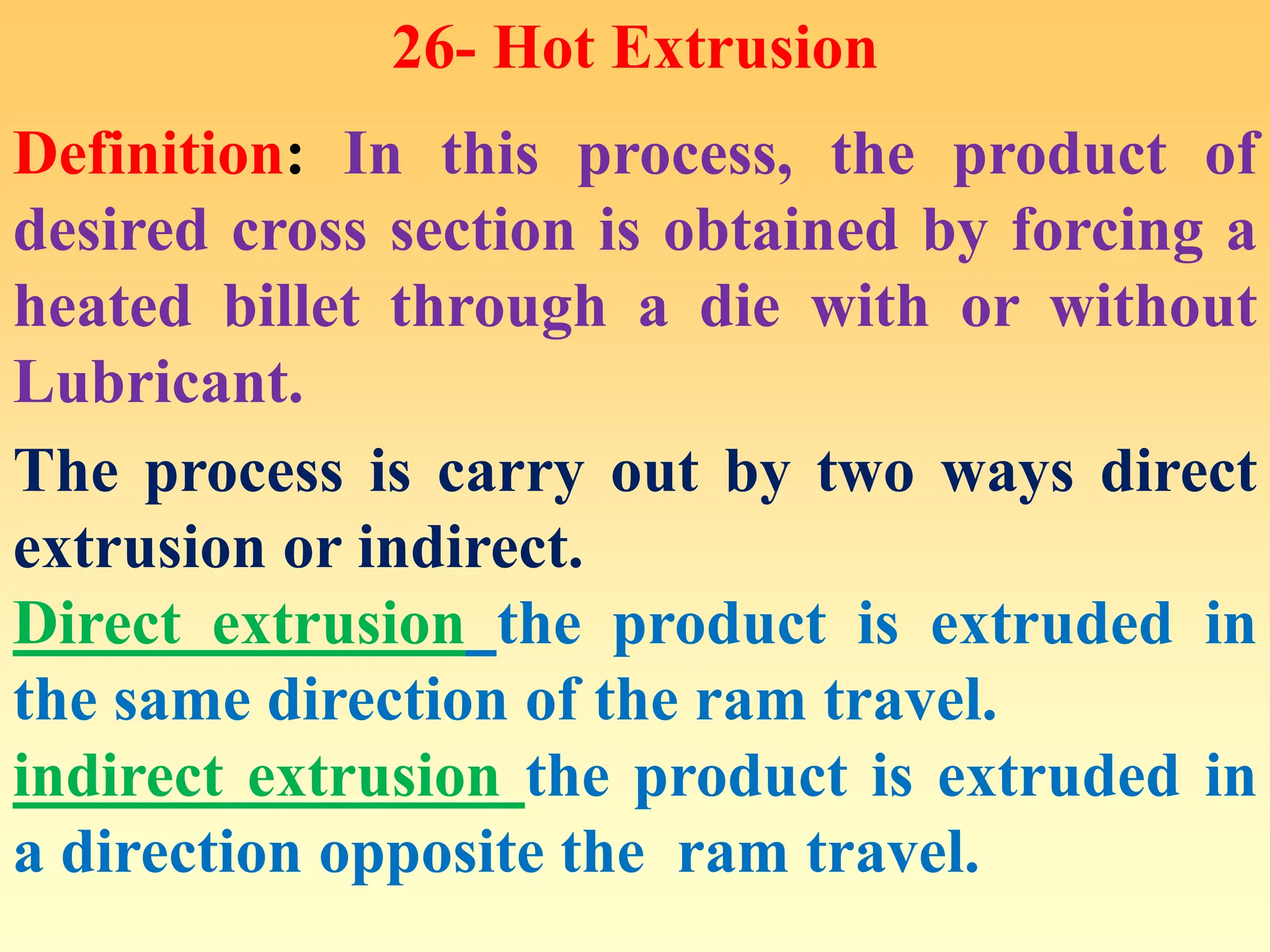 26- Hot Extrusion

Definition: In this process, the product of desired cross section is obtained by forcing a heated billet through a die with or without Lubricant.

The process is carry out by two ways direct extrusion or indirect.

Direct extrusion the product is extruded in the same direction of the ram travel.

indirect extrusion the product is extruded in a direction opposite the ram travel.